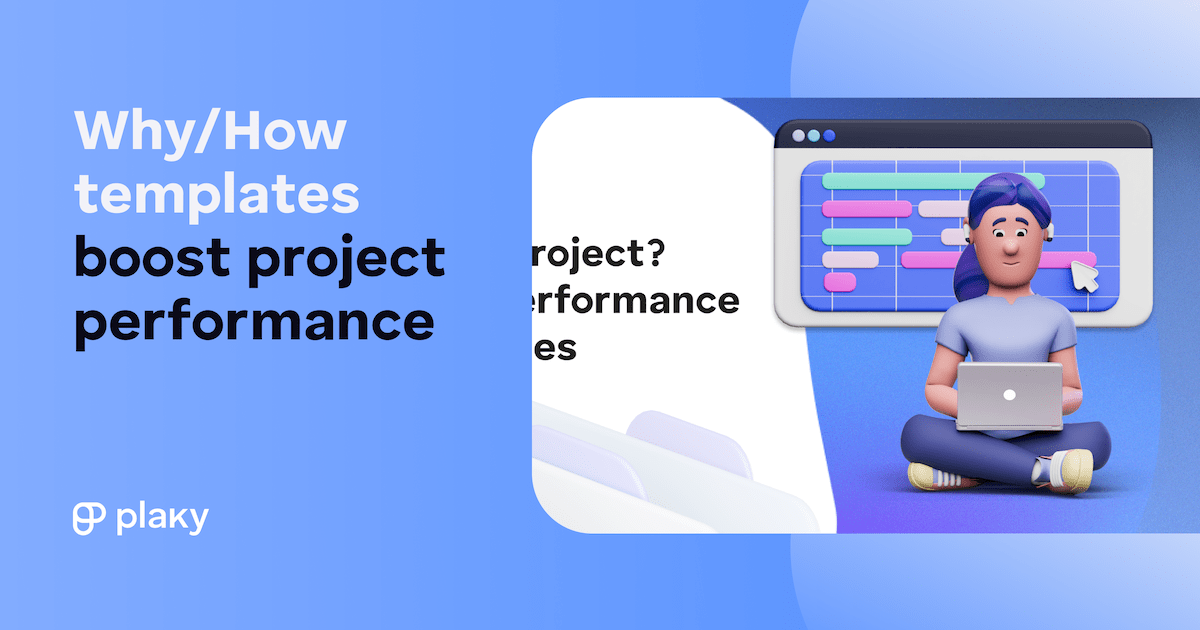 Why/How templates boost project performance

roject?
erformance
es

plaky